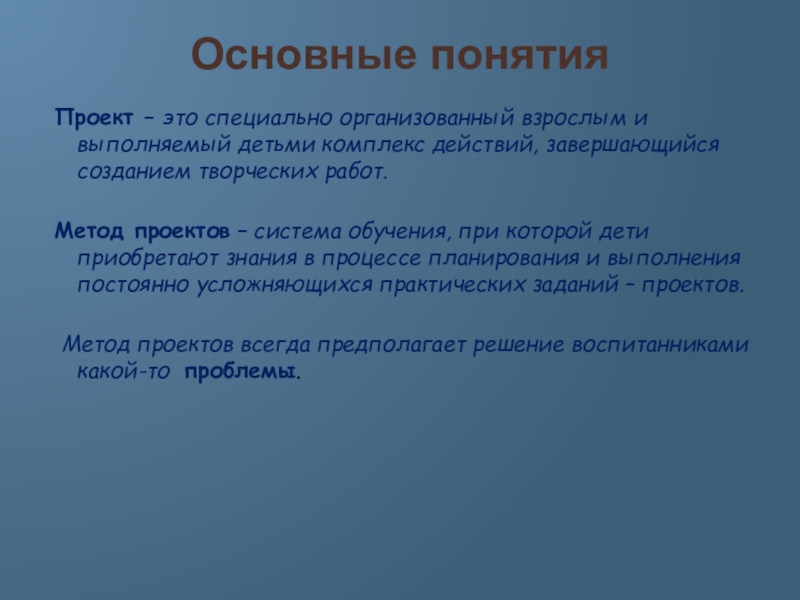 Основные понятия

Проект – это специально организованный взрослым и выполняемый детьми комплекс действий, завершающийся созданием творческих работ.

Метод проектов – система обучения, при которой дети приобретают знания в процессе планирования и выполнения постоянно усложняющихся практических заданий – проектов.

Метод проектов всегда предполагает решение воспитанниками какой-то проблемы.